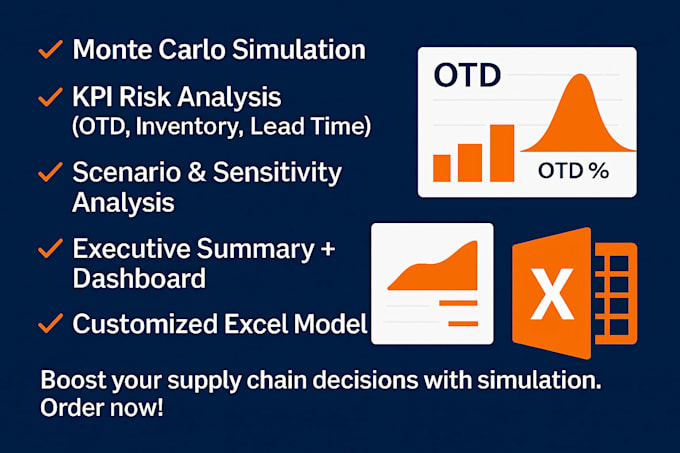 ✓ Monte Carlo Simulation

✓ KPI Risk Analysis (OTD, Inventory, Lead Time)

✓ Scenario & Sensitivity Analysis

✓ Executive Summary + Dashboard

✓ Customized Excel Model

OTD

OTD %

X

Boost your supply chain decisions with simulation. Order now!